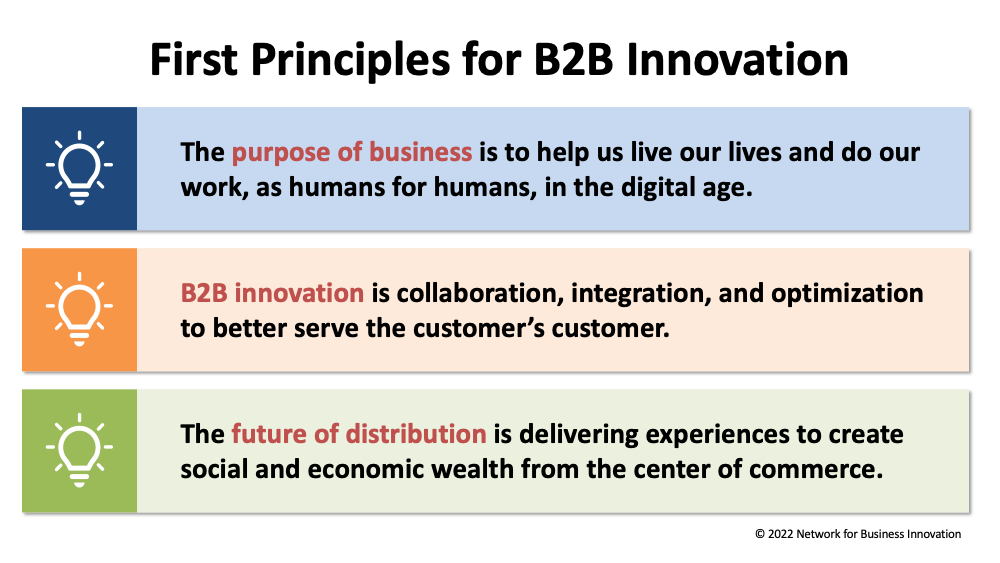 First Principles for B2B Innovation

The purpose of business is to help us live our lives and do our work, as humans for humans, in the digital age.

B2B innovation is collaboration, integration, and optimization to better serve the customer's customer.

The future of distribution is delivering experiences to create social and economic wealth from the center of commerce.

© 2022 Network for Business Innovation